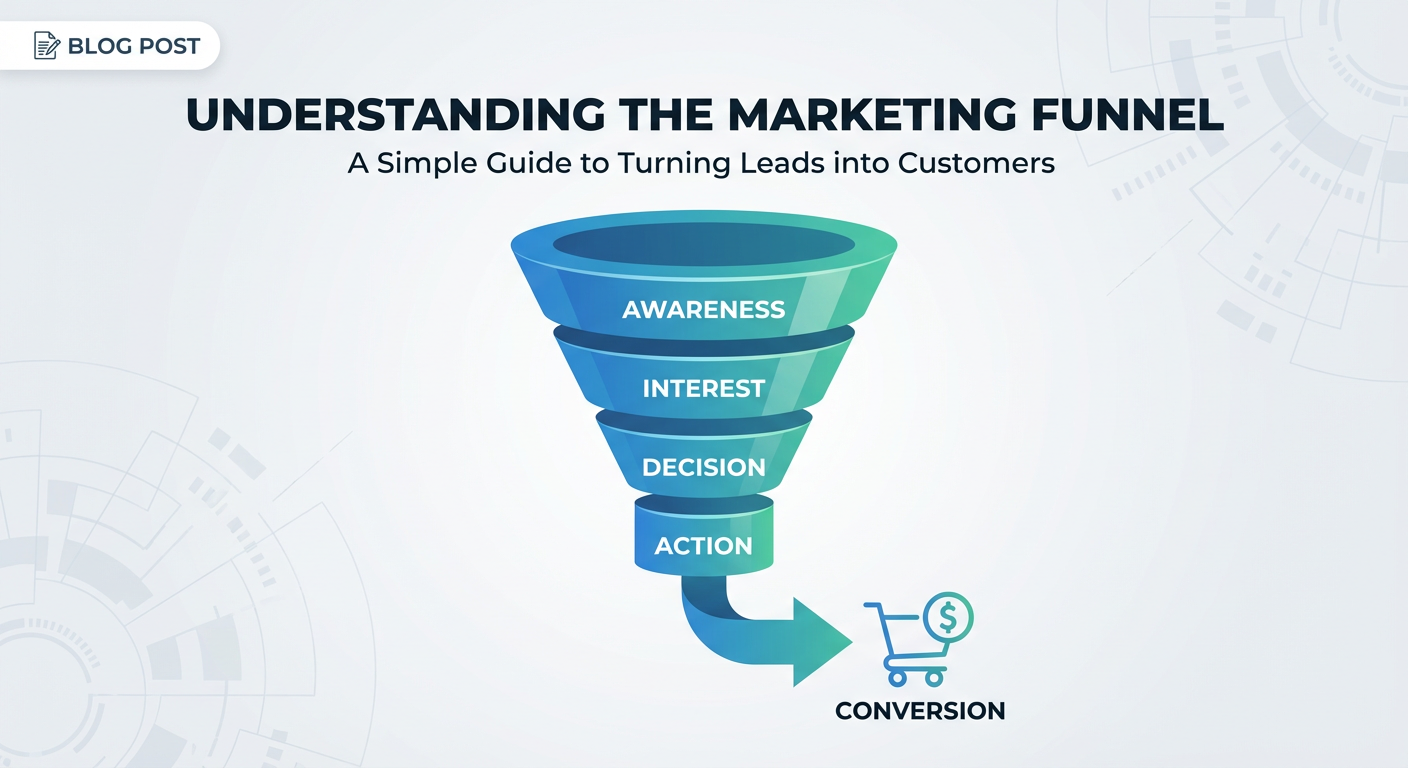 BLOG POST

UNDERSTANDING THE MARKETING FUNNEL

A Simple Guide to Turning Leads into Customers

AWARENESS

INTEREST

DECISION

ACTION

$

CONVERSION